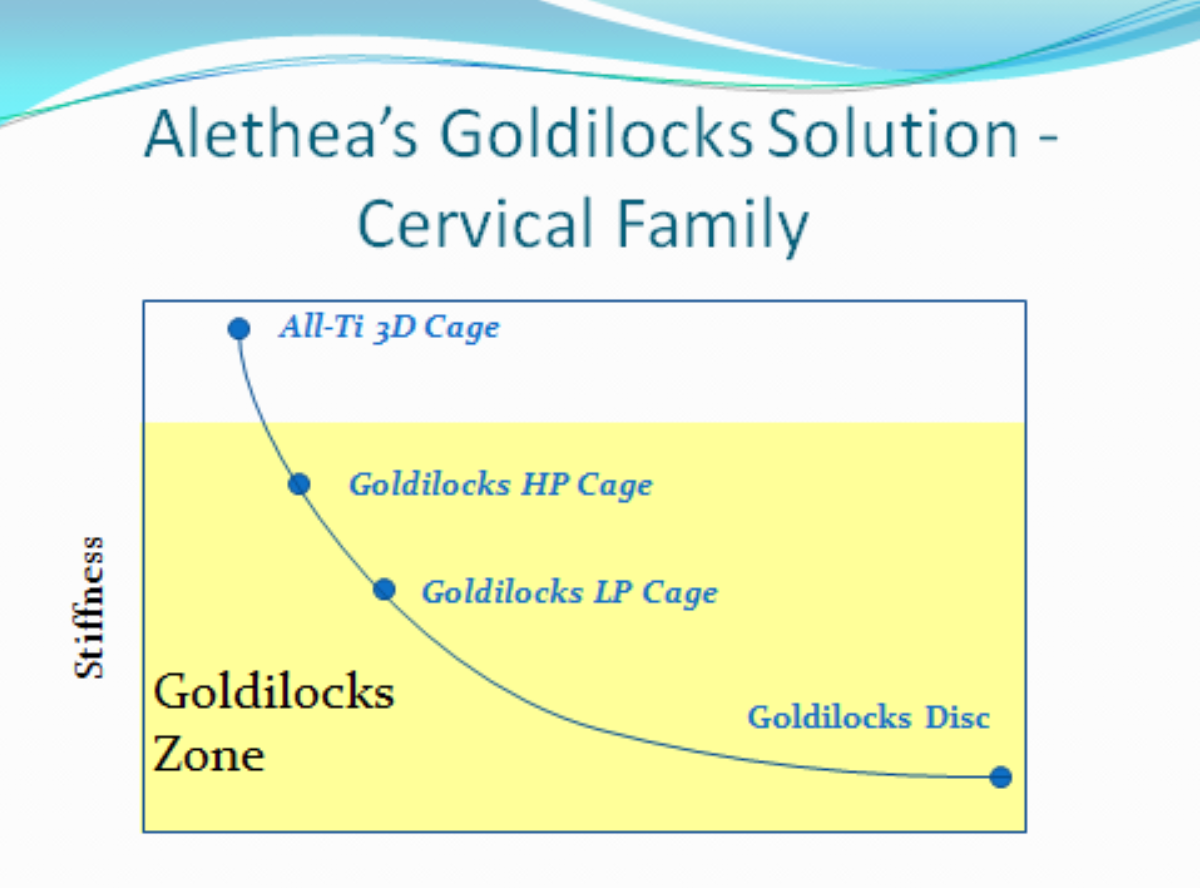 Alethea's Goldilocks Solution - Cervical Family

Stiffness

All-Ti 3D Cage

Goldilocks HP Cage

Goldilocks LP Cage

Goldilocks Zone

Goldilocks Disc